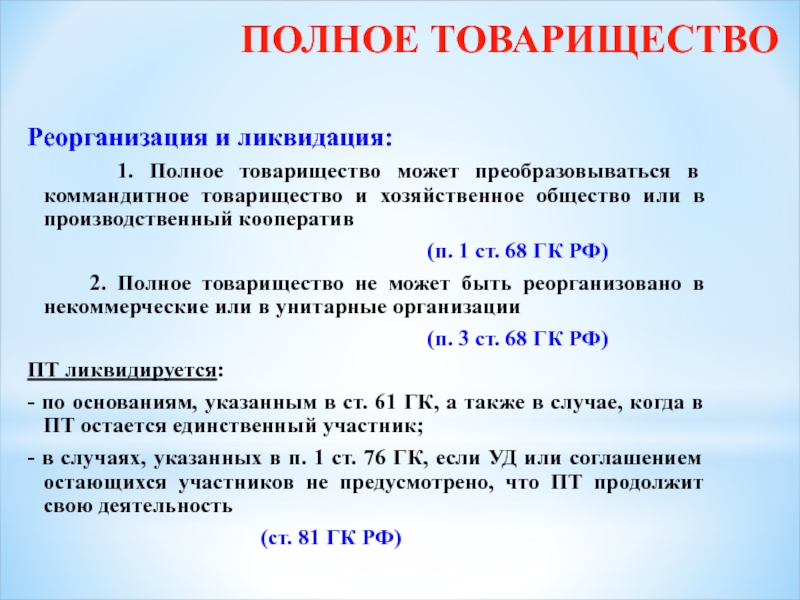 ПОЛНОЕ ТОВАРИЩЕСТВО

Реорганизация и ликвидация:

1. Полное товарищество может преобразовываться в коммандитное товарищество и хозяйственное общество или в производственный кооператив

(п. 1 ст. 68 ГК РФ)

2. Полное товарищество не может быть реорганизовано в некоммерческие или в унитарные организации

(п. 3 ст. 68 ГК РФ)

ПТ ликвидируется:

- по основаниям, указанным в ст. 61 ГК, а также в случае, когда в ПТ остается единственный участник;

- в случаях, указанных в п. 1 ст. 76 ГК, если УД или соглашением остающихся участников не предусмотрено, что ПТ продолжит свою деятельность

(ст. 81 ГК РФ)